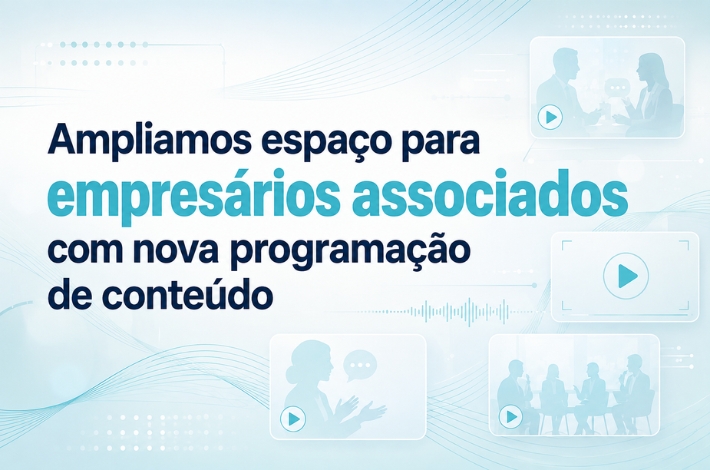 Ampliamos espaço para empresários associados com nova programação de conteúdo